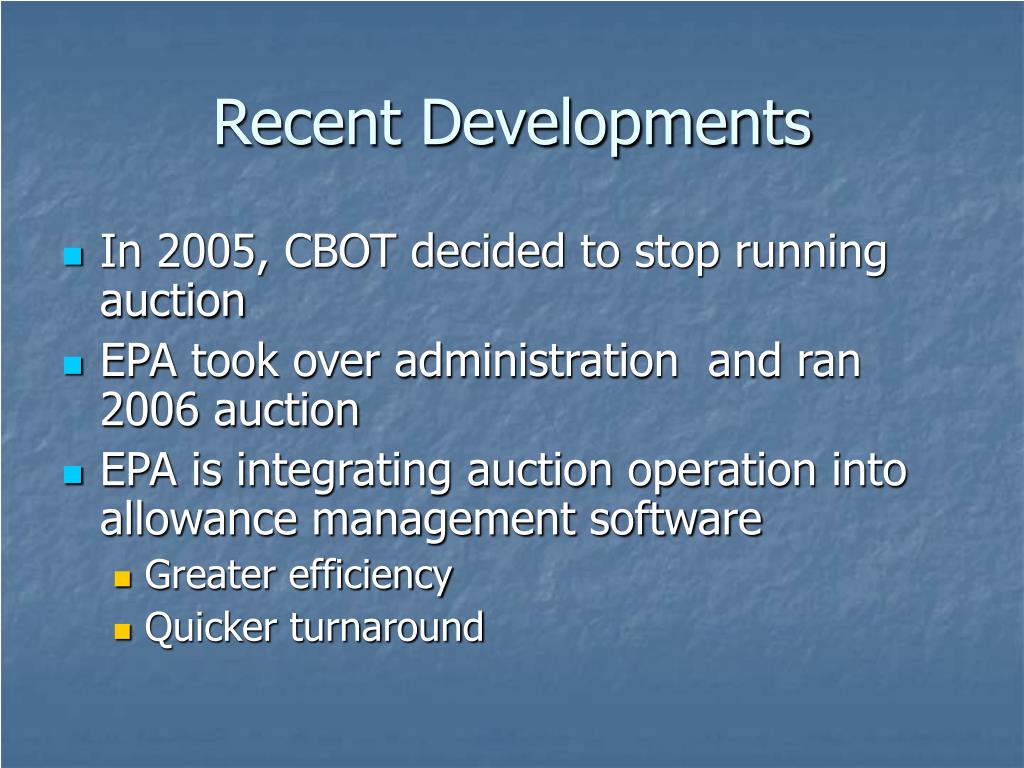 Recent Developments

- In 2005, CBOT decided to stop running auction
- EPA took over administration and ran 2006 auction
- EPA is integrating auction operation into allowance management software
  - Greater efficiency
  - Quicker turnaround